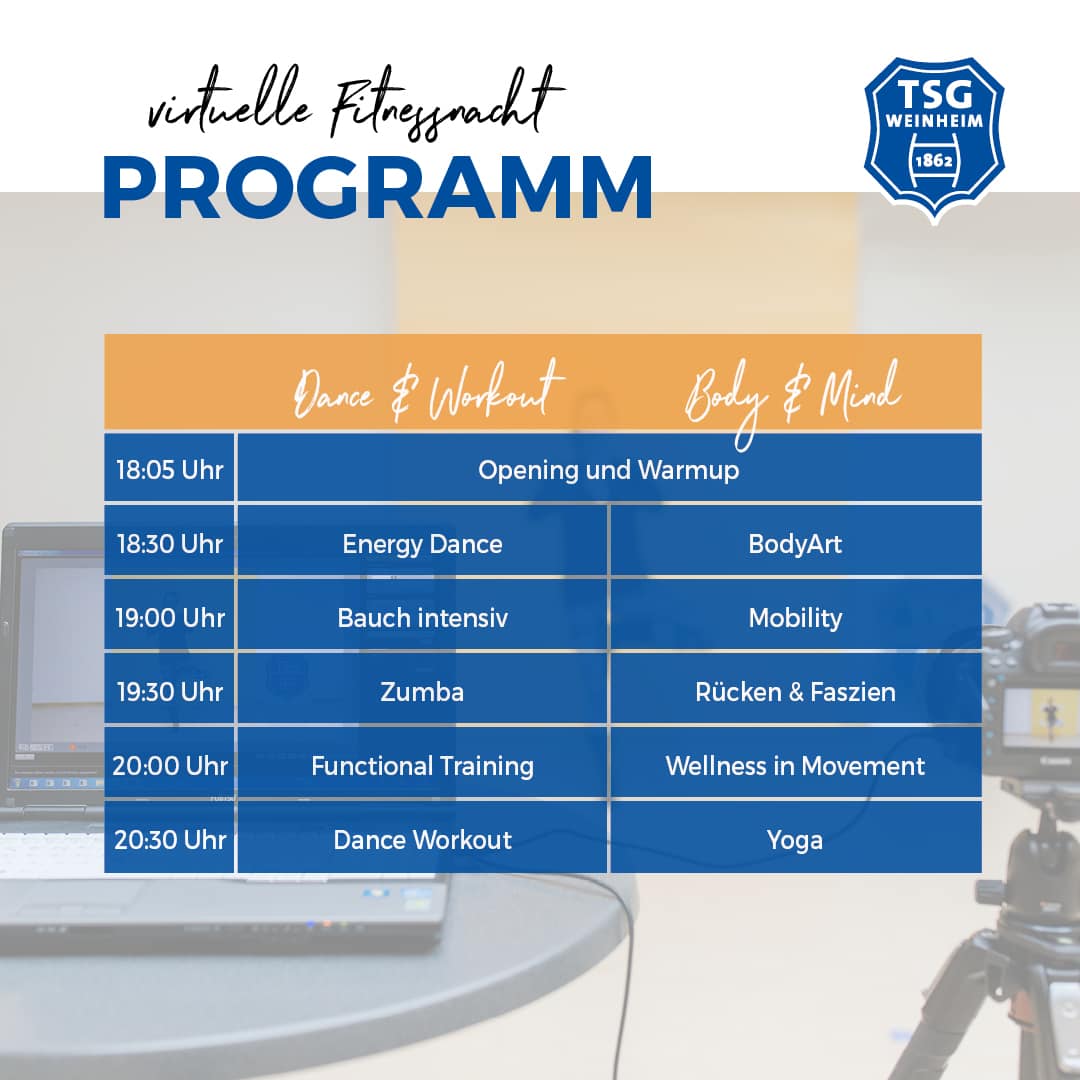 virtuelle Fitnessnacht
PROGRAMM

TSG WEINHEIM 1862

| | Dance & Workout | Body & Mind |
|---|---|---|
| 18:05 Uhr | Opening und Warmup | |
| 18:30 Uhr | Energy Dance | BodyArt |
| 19:00 Uhr | Bauch intensiv | Mobility |
| 19:30 Uhr | Zumba | Rücken & Faszien |
| 20:00 Uhr | Functional Training | Wellness in Movement |
| 20:30 Uhr | Dance Workout | Yoga |